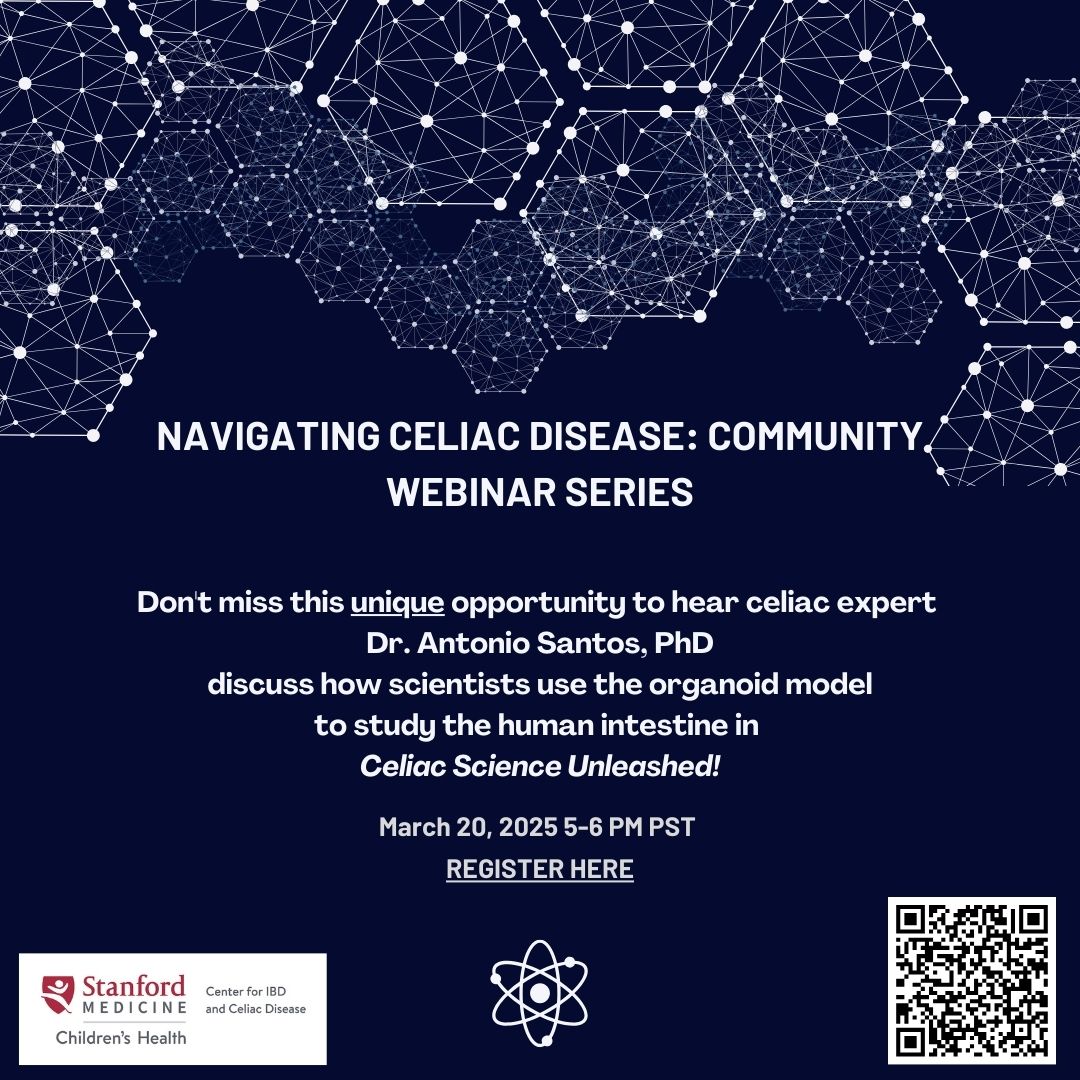 NAVIGATING CELIAC DISEASE: COMMUNITY WEBINAR SERIES

Don't miss this unique opportunity to hear celiac expert Dr. Antonio Santos, PhD discuss how scientists use the organoid model to study the human intestine in *Celiac Science Unleashed!*

March 20, 2025 5-6 PM PST

REGISTER HERE

Stanford MEDICINE Children's Health Center for IBD and Celiac Disease